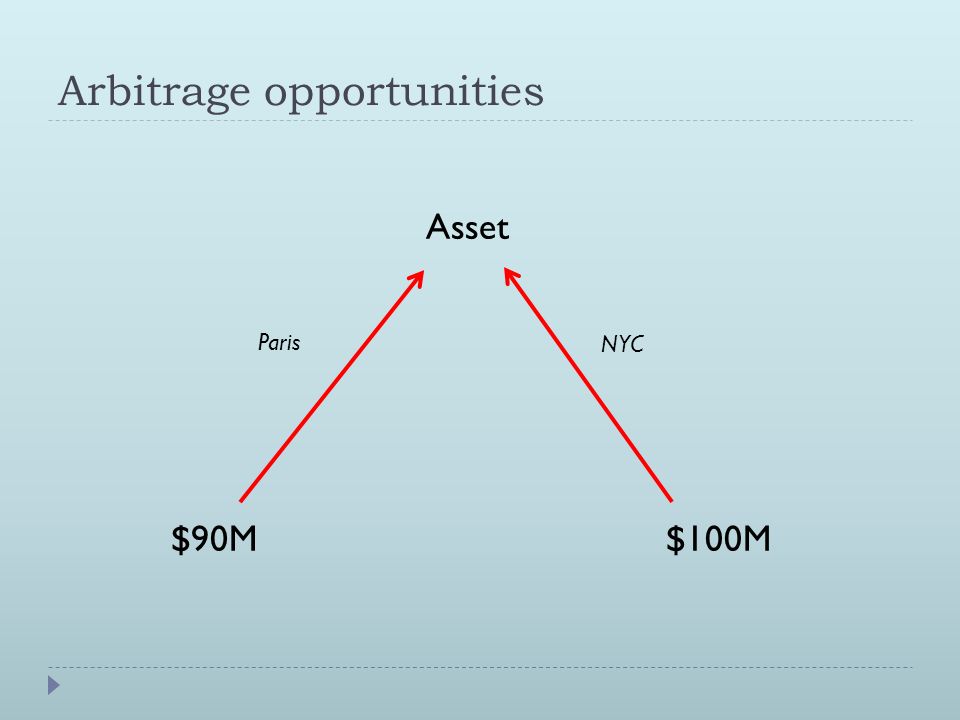 Arbitrage opportunities

Asset

Paris

NYC

\$90M

\$100M